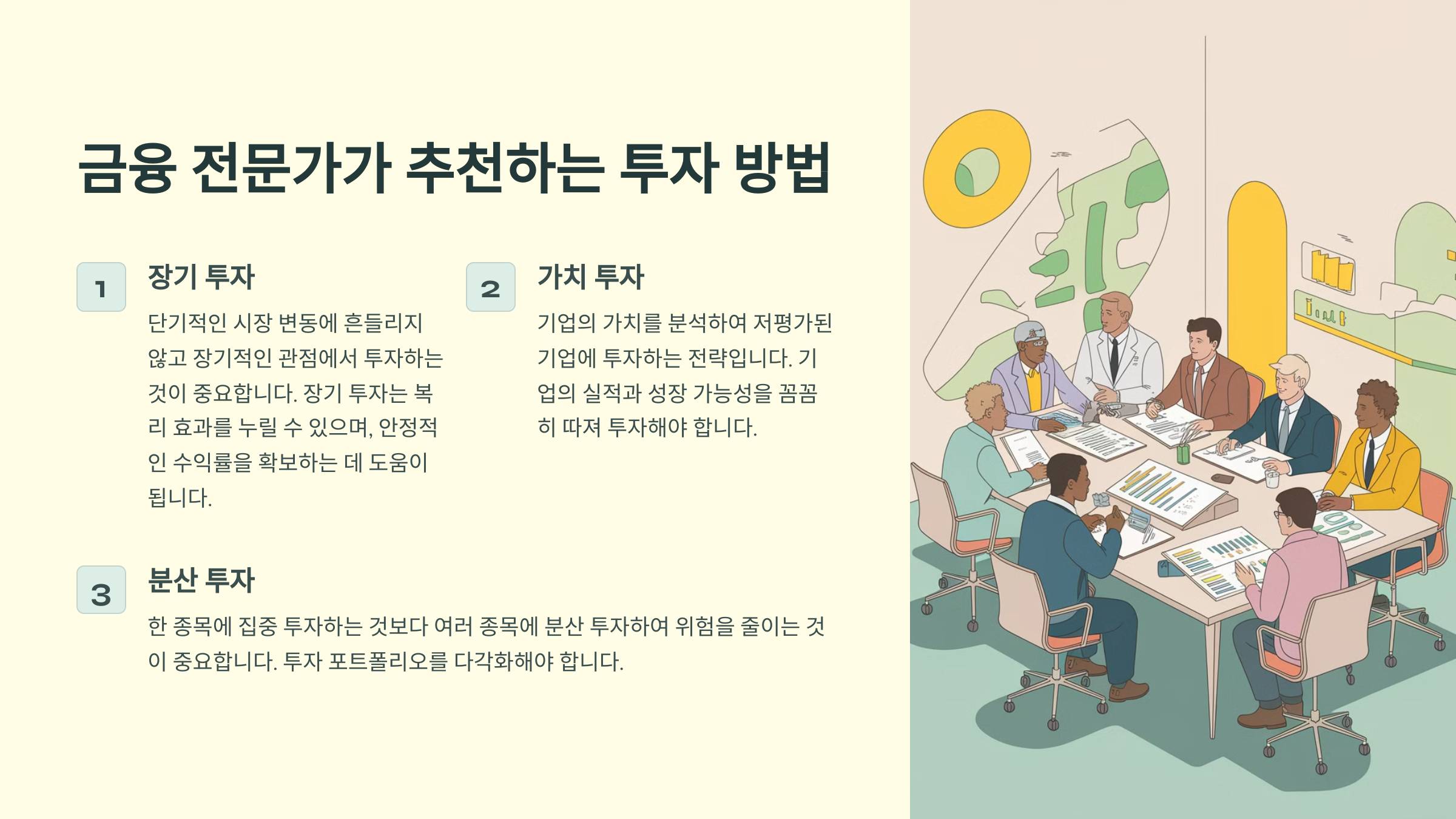 금융 전문가가 추천하는 투자 방법

1

장기 투자

단기적인 시장 변동에 흔들리지 않고 장기적인 관점에서 투자하는 것이 중요합니다. 장기 투자는 복리 효과를 누릴 수 있으며, 안정적인 수익률을 확보하는 데 도움이 됩니다.

2

가치 투자

기업의 가치를 분석하여 저평가된 기업에 투자하는 전략입니다. 기업의 실적과 성장 가능성을 꼼꼼히 따져 투자해야 합니다.

3

분산 투자

한 종목에 집중 투자하는 것보다 여러 종목에 분산 투자하여 위험을 줄이는 것이 중요합니다. 투자 포트폴리오를 다각화해야 합니다.